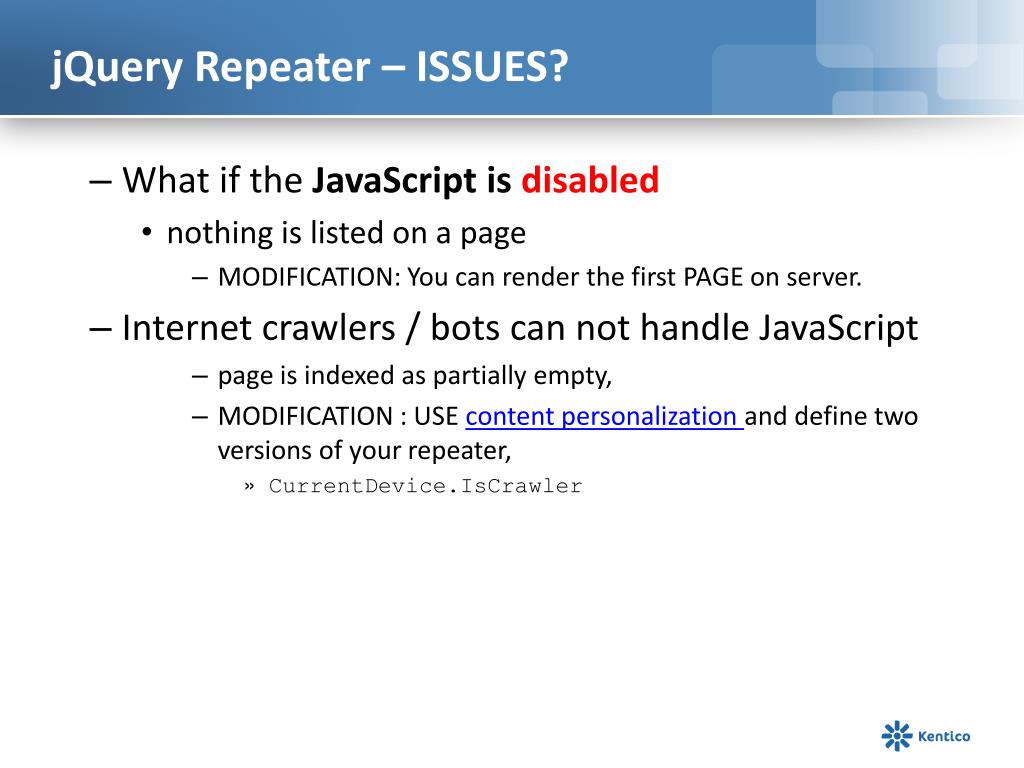 jQuery Repeater – ISSUES?

– What if the JavaScript is disabled

• nothing is listed on a page

– MODIFICATION: You can render the first PAGE on server.

– Internet crawlers / bots can not handle JavaScript

– page is indexed as partially empty,

– MODIFICATION : USE content personalization and define two versions of your repeater,

» CurrentDevice.IsCrawler

Kentico